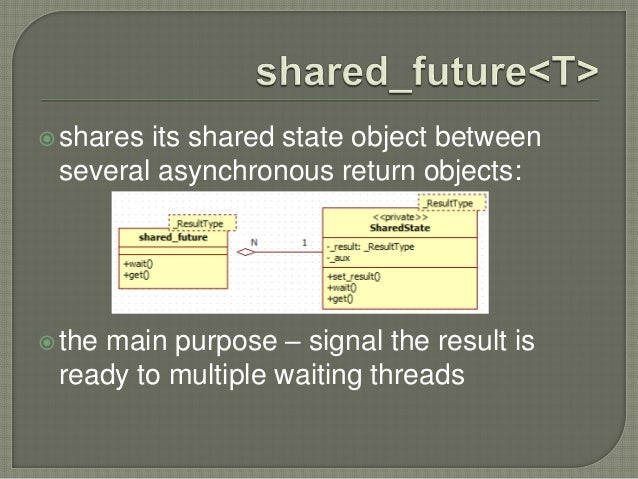 shared_future<T>

shares its shared state object between several asynchronous return objects:

_ResultType
shared_future
+wait()
+get()

N 1

_ResultType
<<private>>
SharedState
-_result: _ResultType
-_aux
+set_result()
+wait()
+get()

the main purpose – signal the result is ready to multiple waiting threads